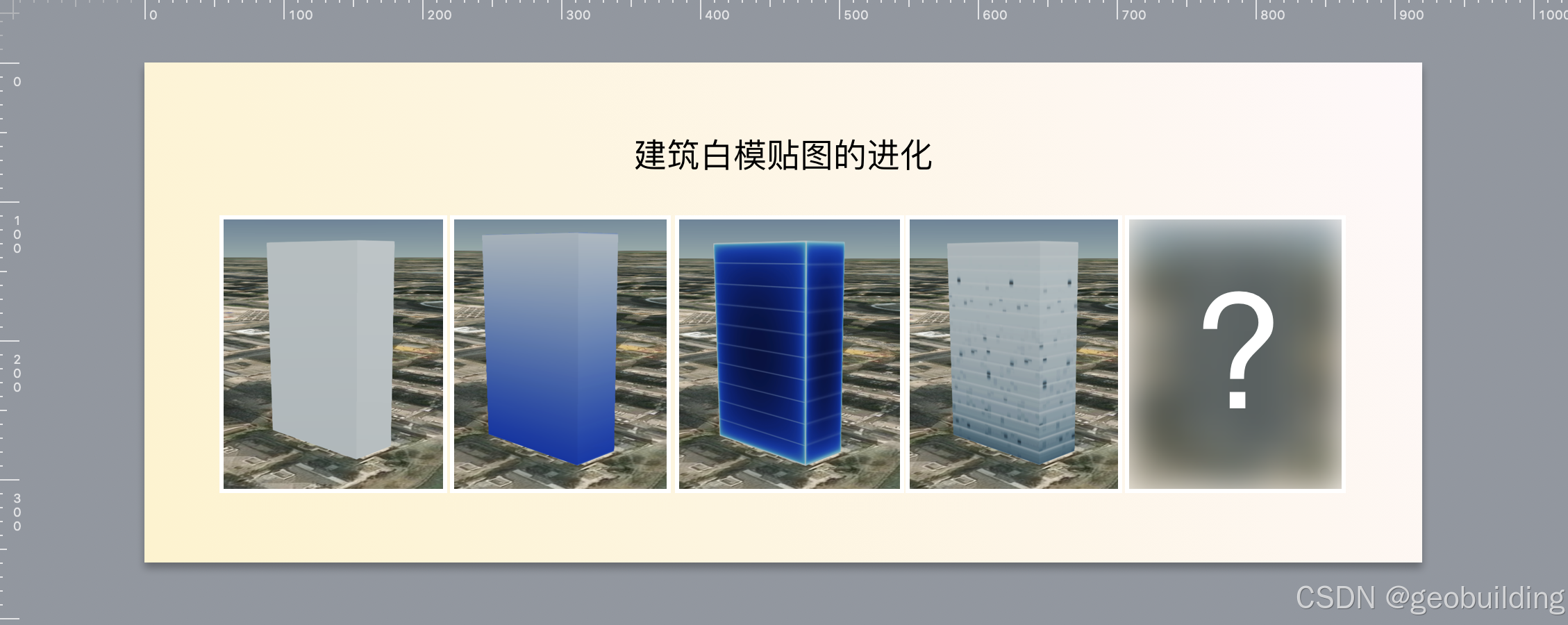 0 100 200 300 400 500 600 700 800 900 1000

0
100
200
300

建筑白模贴图的进化

?

CSDN @geobuilding